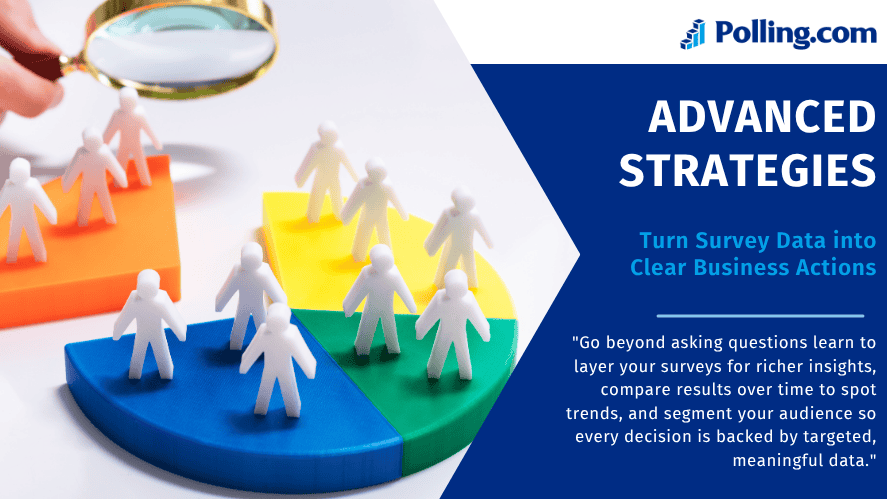 Polling.com

ADVANCED STRATEGIES

Turn Survey Data into Clear Business Actions

"Go beyond asking questions learn to layer your surveys for richer insights, compare results over time to spot trends, and segment your audience so every decision is backed by targeted, meaningful data."